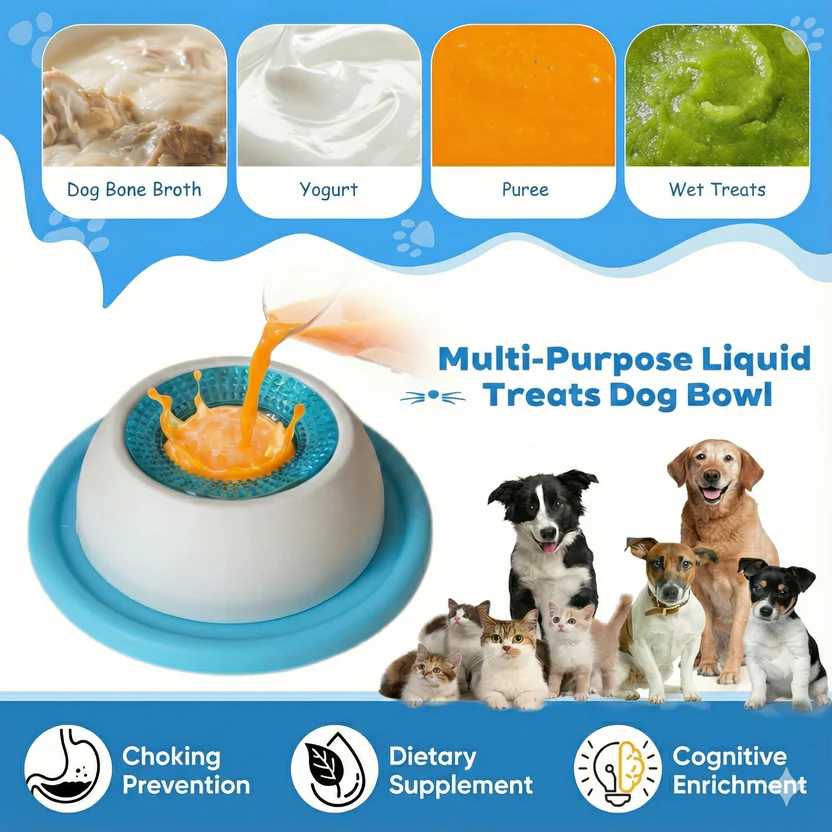 Dog Bone Broth

Yogurt

Puree

Wet Treats

Multi-Purpose Liquid Treats Dog Bowl

Choking Prevention

Dietary Supplement

Cognitive Enrichment